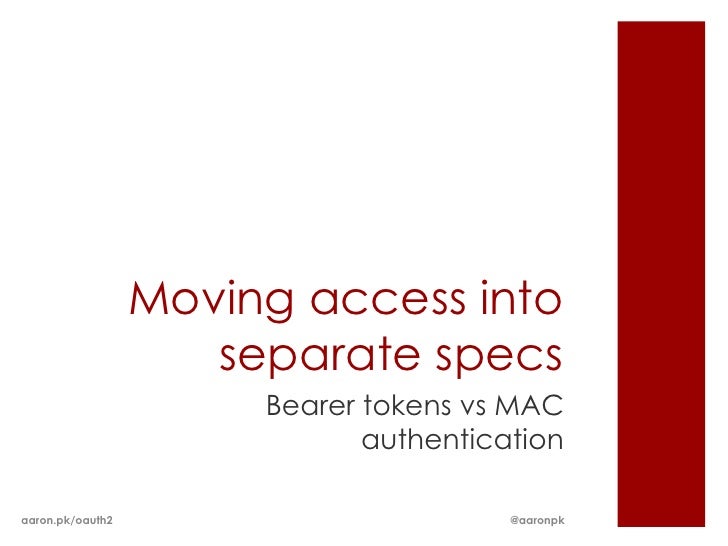 Moving access into separate specs

Bearer tokens vs MAC authentication

aaron.pk/oauth2

@aaronpk